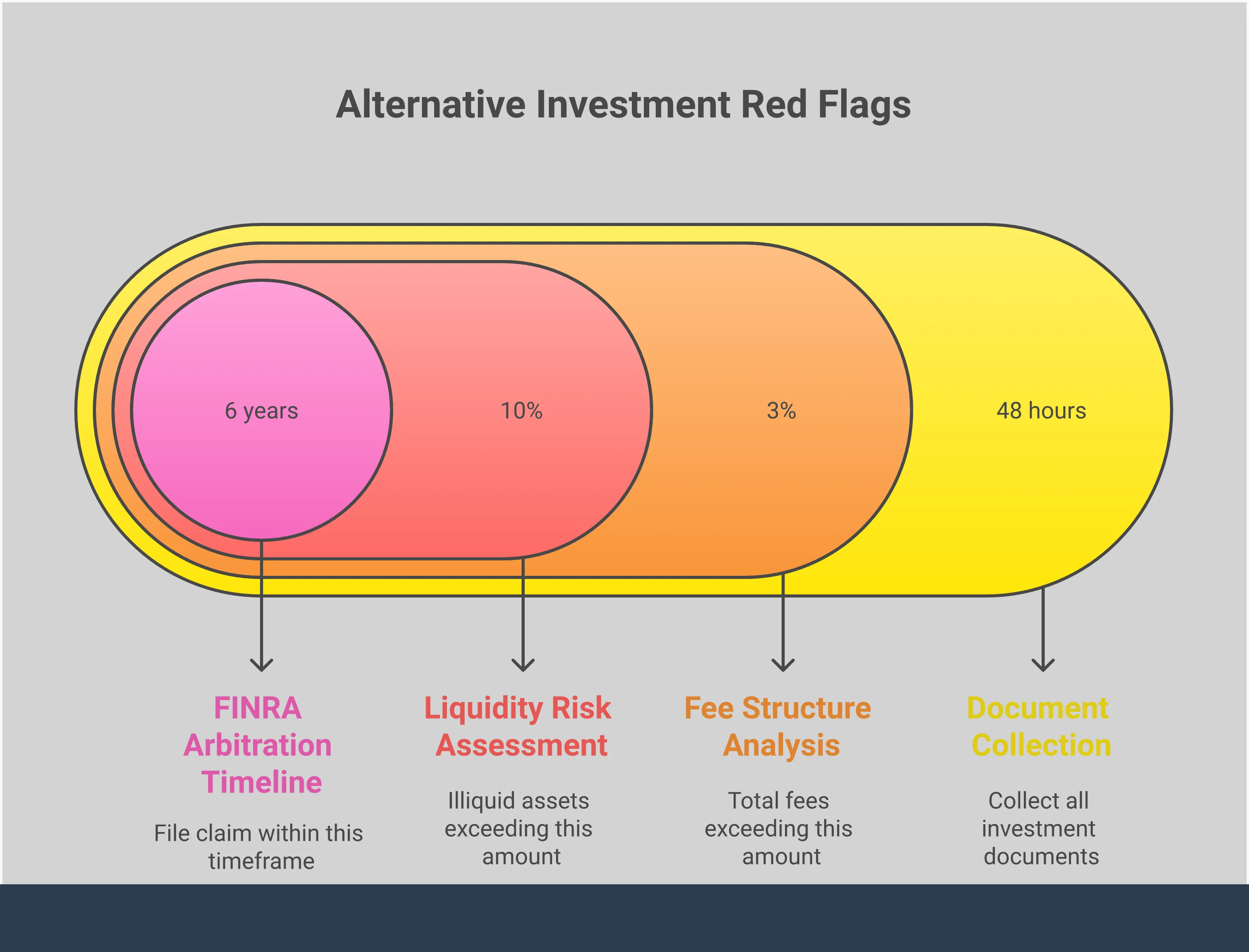 Alternative Investment Red Flags

6 years

10%

3%

48 hours

FINRA Arbitration Timeline

File claim within this timeframe

Liquidity Risk Assessment

Illiquid assets exceeding this amount

Fee Structure Analysis

Total fees exceeding this amount

Document Collection

Collect all investment documents